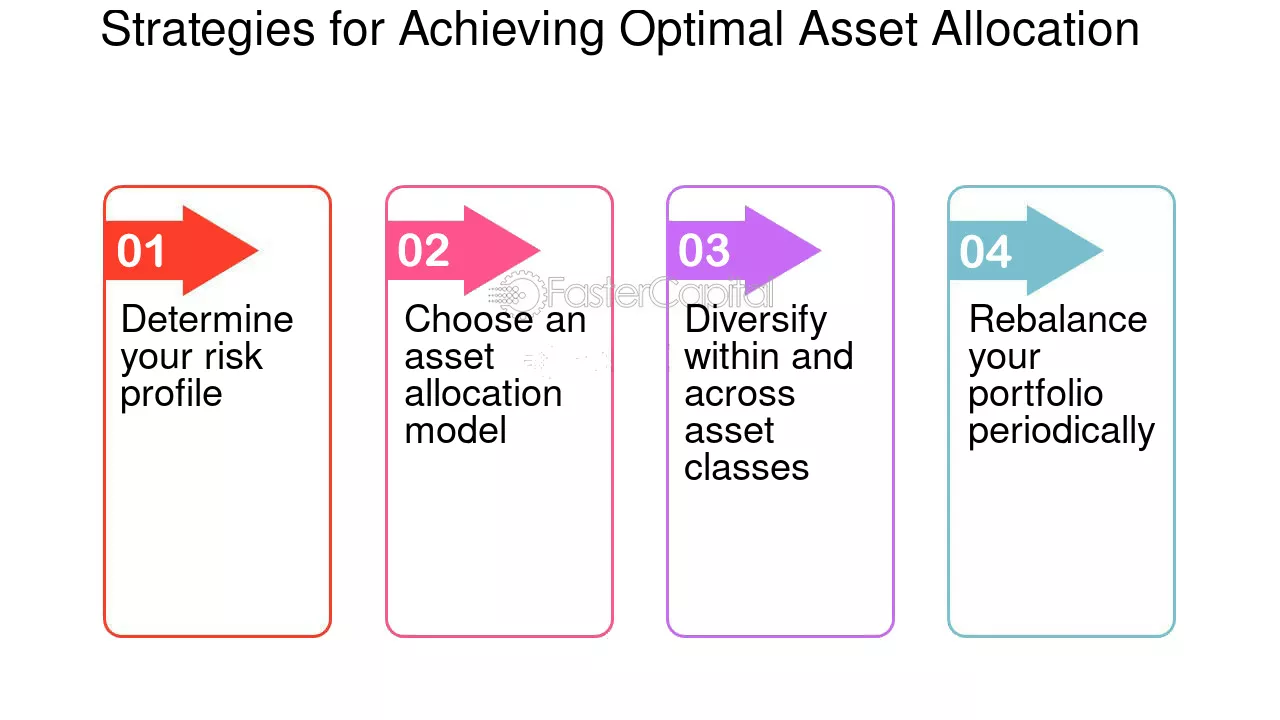 Strategies for Achieving Optimal Asset Allocation

01

Determine your risk profile

02

Choose an asset allocation model

03

Diversify within and across asset classes

04

Rebalance your portfolio periodically

FasterCapital